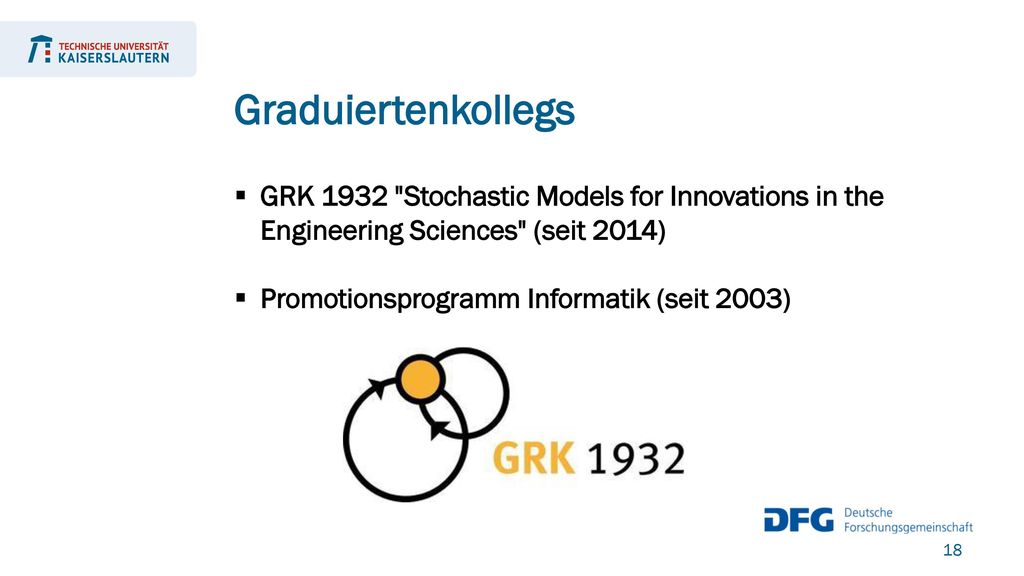 TECHNISCHE UNIVERSITÄT
KAISERSLAUTERN

Graduiertenkollegs

▪ GRK 1932 "Stochastic Models for Innovations in the Engineering Sciences" (seit 2014)

▪ Promotionsprogramm Informatik (seit 2003)

GRK 1932

DFG Deutsche Forschungsgemeinschaft

18